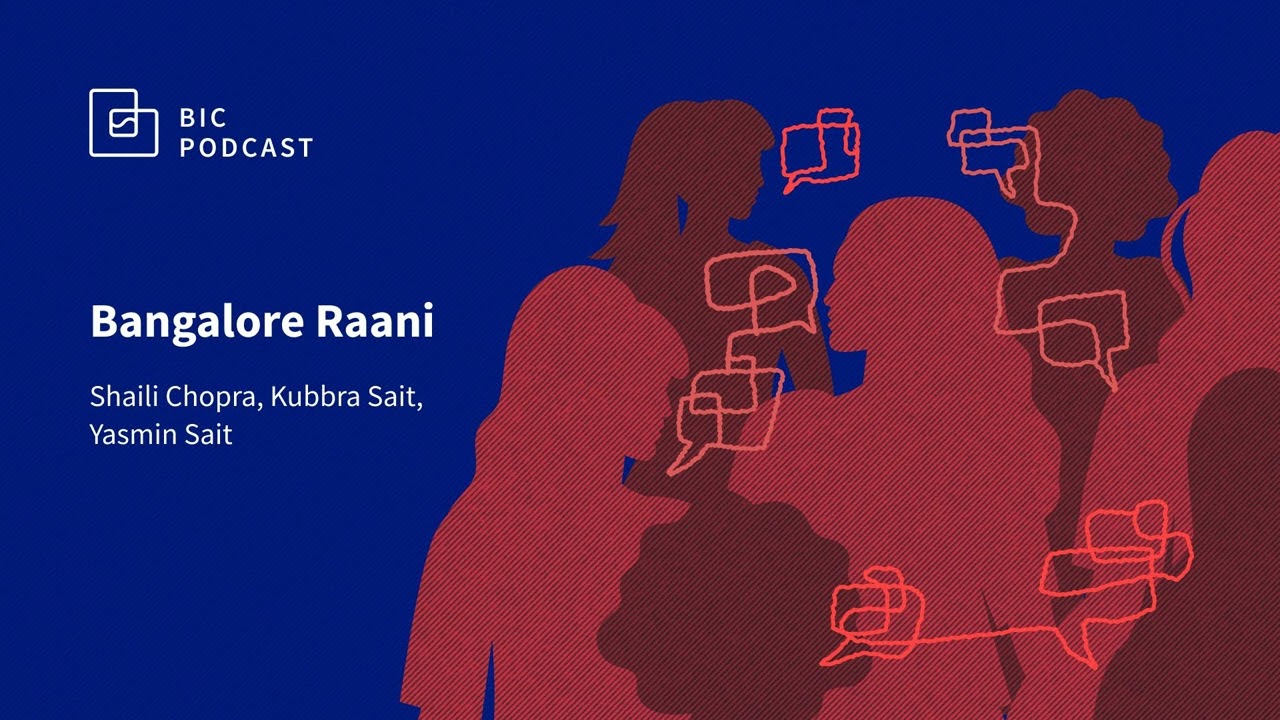 BIC
PODCAST

Bangalore Raani

Shaili Chopra, Kubbra Sait, Yasmin Sait